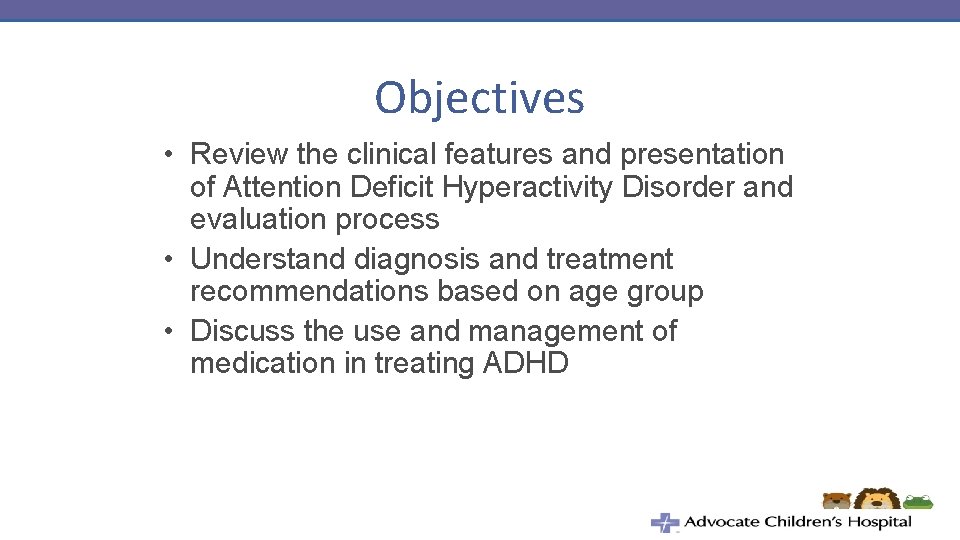 Objectives

• Review the clinical features and presentation of Attention Deficit Hyperactivity Disorder and evaluation process
• Understand diagnosis and treatment recommendations based on age group
• Discuss the use and management of medication in treating ADHD

Advocate Children's Hospital